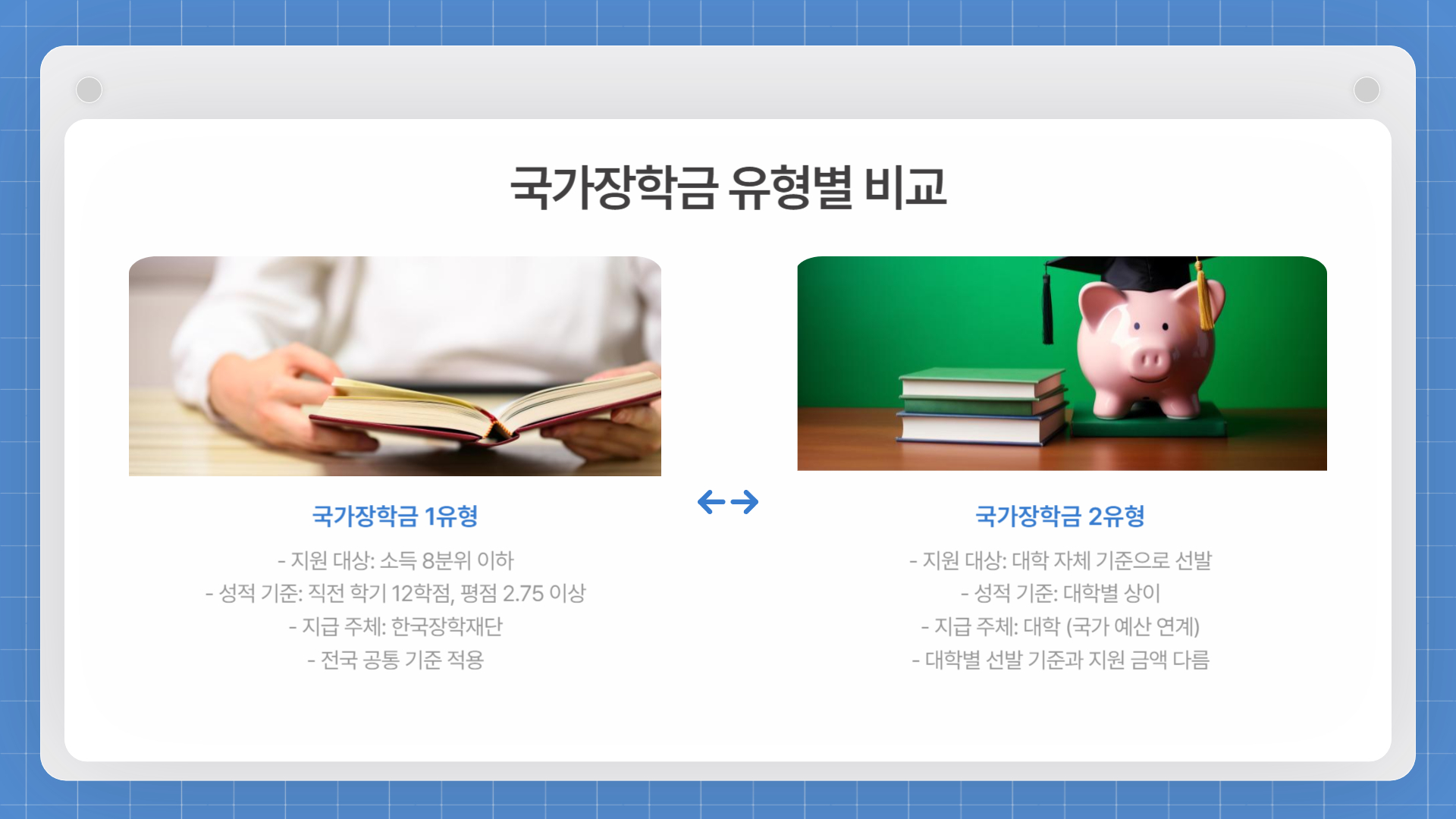 국가장학금 유형별 비교

국가장학금 1유형

- 지원 대상: 소득 8분위 이하
- 성적 기준: 직전 학기 12학점, 평점 2.75 이상
- 지급 주체: 한국장학재단
- 전국 공통 기준 적용

국가장학금 2유형

- 지원 대상: 대학 자체 기준으로 선발
- 성적 기준: 대학별 상이
- 지급 주체: 대학 (국가 예산 연계)
- 대학별 선발 기준과 지원 금액 다름